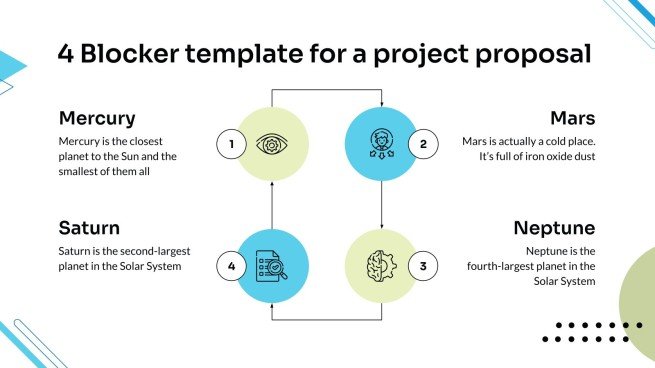 4 Blocker template for a project proposal

Mercury

Mercury is the closest planet to the Sun and the smallest of them all

1

2

Mars

Mars is actually a cold place. It's full of iron oxide dust

Saturn

Saturn is the second-largest planet in the Solar System

4

3

Neptune

Neptune is the fourth-largest planet in the Solar System